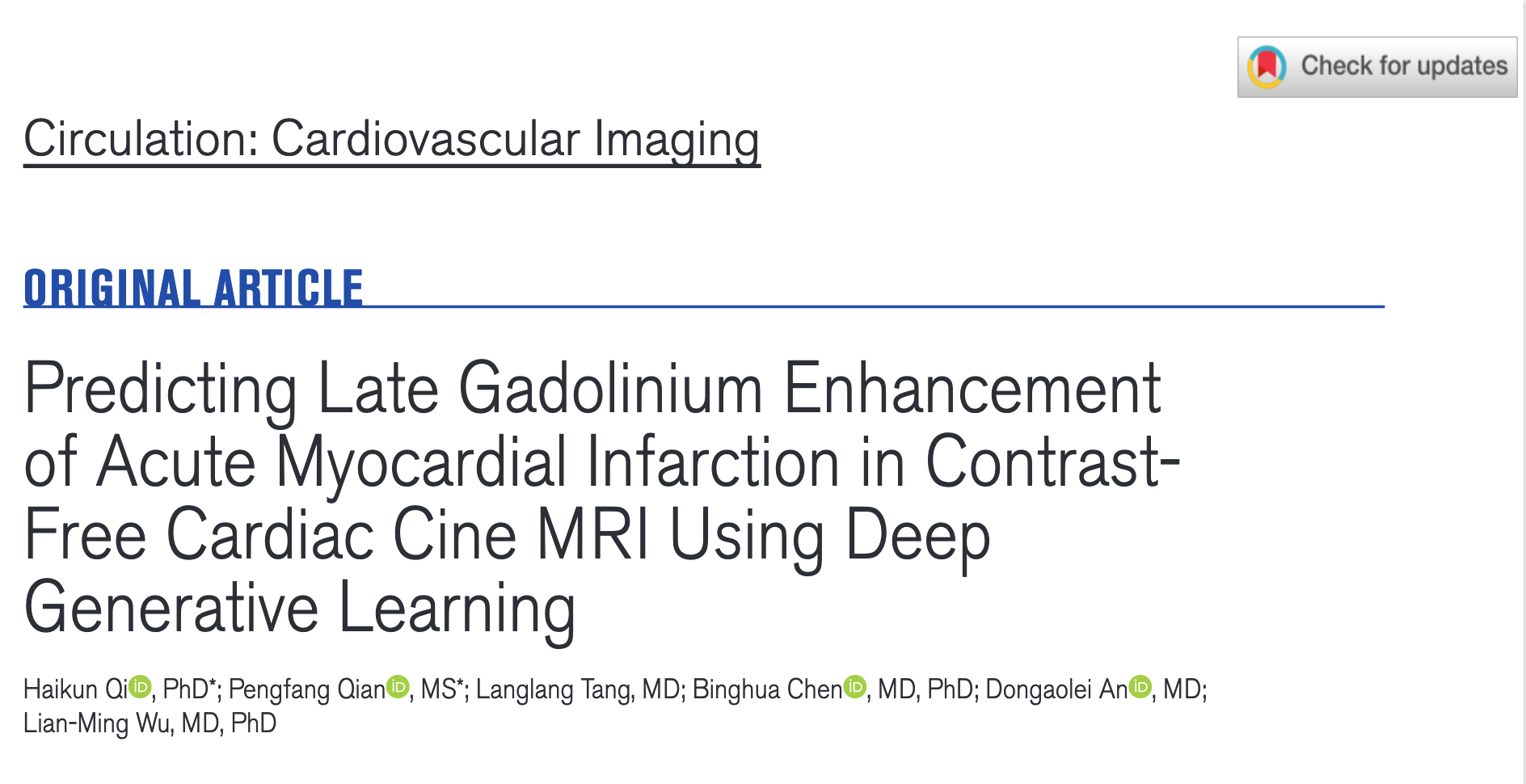 Check for updates

Circulation: Cardiovascular Imaging

ORIGINAL ARTICLE

Predicting Late Gadolinium Enhancement of Acute Myocardial Infarction in Contrast-Free Cardiac Cine MRI Using Deep Generative Learning

Haikun Qi, PhD*; Pengfang Qian, MS*; Langlang Tang, MD; Binghua Chen, MD, PhD; Dongaolei An, MD; Lian-Ming Wu, MD, PhD